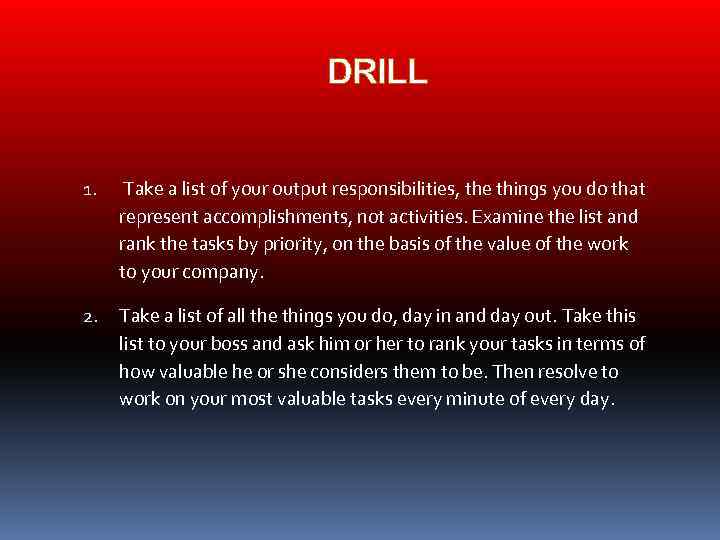 DRILL

1. Take a list of your output responsibilities, the things you do that represent accomplishments, not activities. Examine the list and rank the tasks by priority, on the basis of the value of the work to your company.

2. Take a list of all the things you do, day in and day out. Take this list to your boss and ask him or her to rank your tasks in terms of how valuable he or she considers them to be. Then resolve to work on your most valuable tasks every minute of every day.